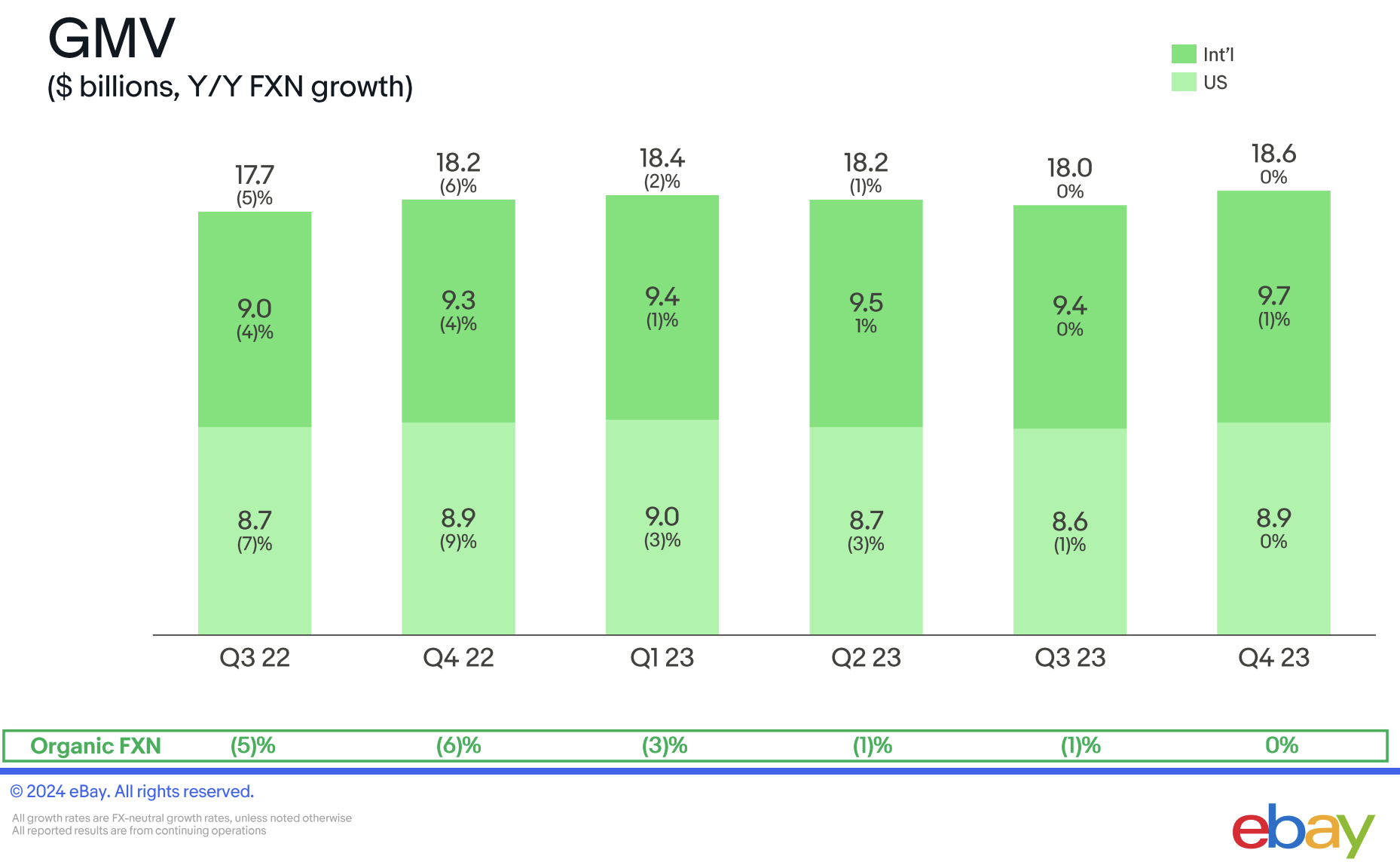 GMV
($ billions, Y/Y FXN growth)

Int'l
US

17.7
(5)%
9.0
(4)%
8.7
(7)%
Q3 22

18.2
(6)%
9.3
(4)%
8.9
(9)%
Q4 22

18.4
(2)%
9.4
(1)%
9.0
(3)%
Q1 23

18.2
(1)%
9.5
1%
8.7
(3)%
Q2 23

18.0
0%
9.4
0%
8.6
(1)%
Q3 23

18.6
0%
9.7
(1)%
8.9
0%
Q4 23

| Organic FXN | (5)% | (6)% | (3)% | (1)% | (1)% | 0% |
|---|---|---|---|---|---|---|

© 2024 eBay. All rights reserved.

All growth rates are FX-neutral growth rates, unless noted otherwise
All reported results are from continuing operations

ebay